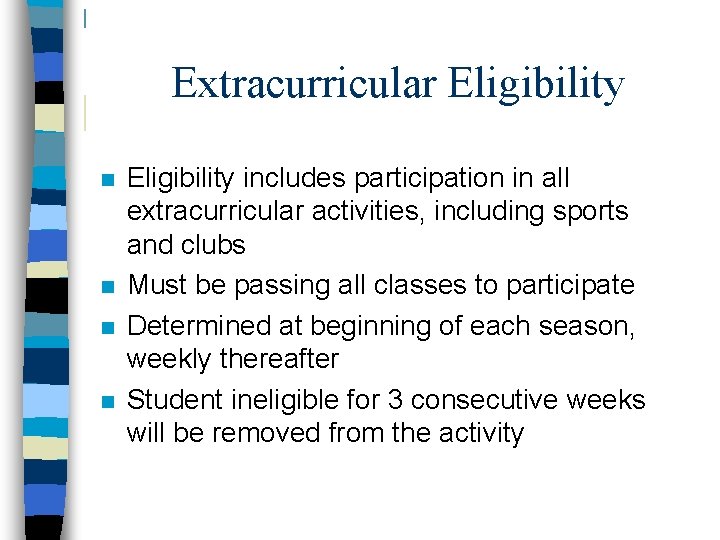 Extracurricular Eligibility

- Eligibility includes participation in all extracurricular activities, including sports and clubs
- Must be passing all classes to participate
- Determined at beginning of each season, weekly thereafter
- Student ineligible for 3 consecutive weeks will be removed from the activity